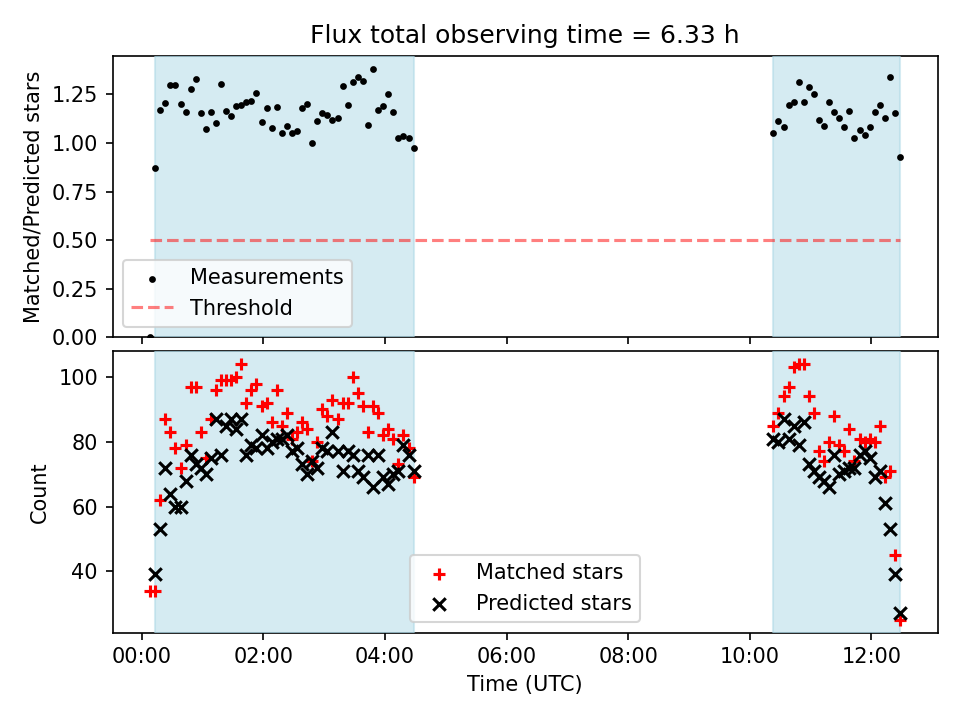 Flux total observing time = 6.33 h

Matched/Predicted stars

1.25
1.00
0.75
0.50
0.25
0.00

Measurements
Threshold

Count

100
80
60
40

Matched stars
Predicted stars

00:00
02:00
04:00
06:00
08:00
10:00
12:00

Time (UTC)